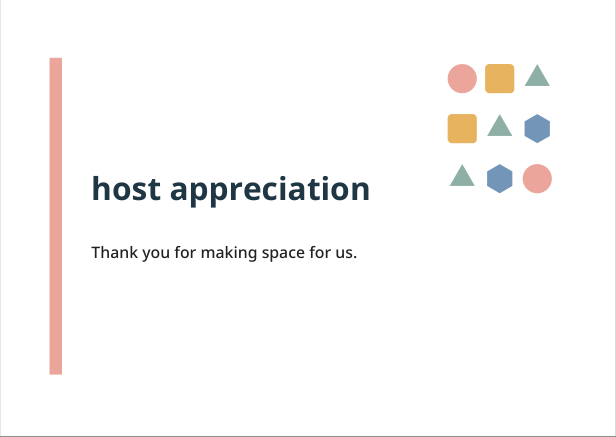 host appreciation

Thank you for making space for us.